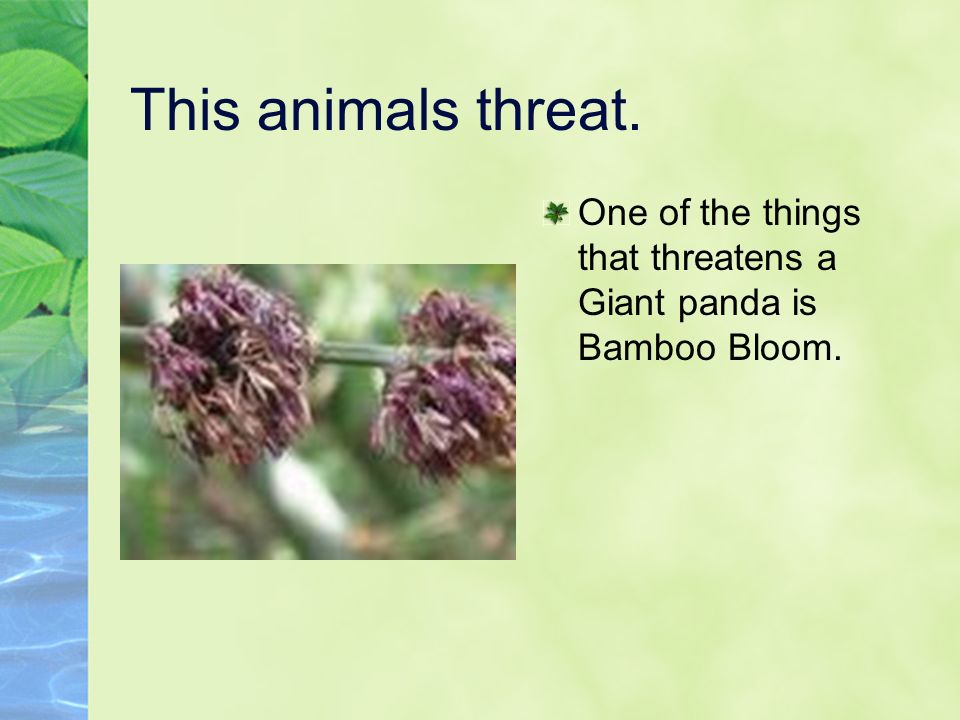 This animals threat.

One of the things that threatens a Giant panda is Bamboo Bloom.